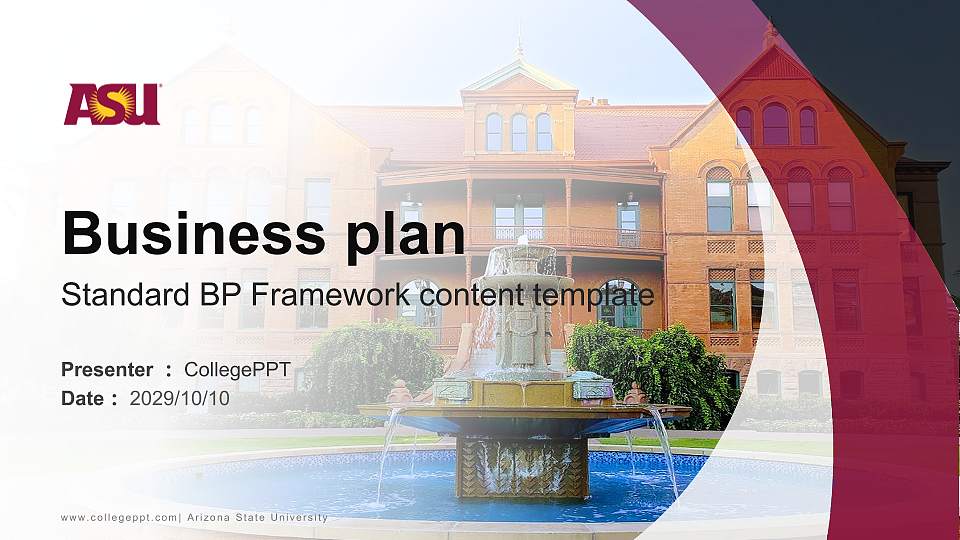 ASU

Business plan

Standard BP Framework content template

Presenter ： CollegePPT
Date ： 2029/10/10

www.collegeppt.com| Arizona State University